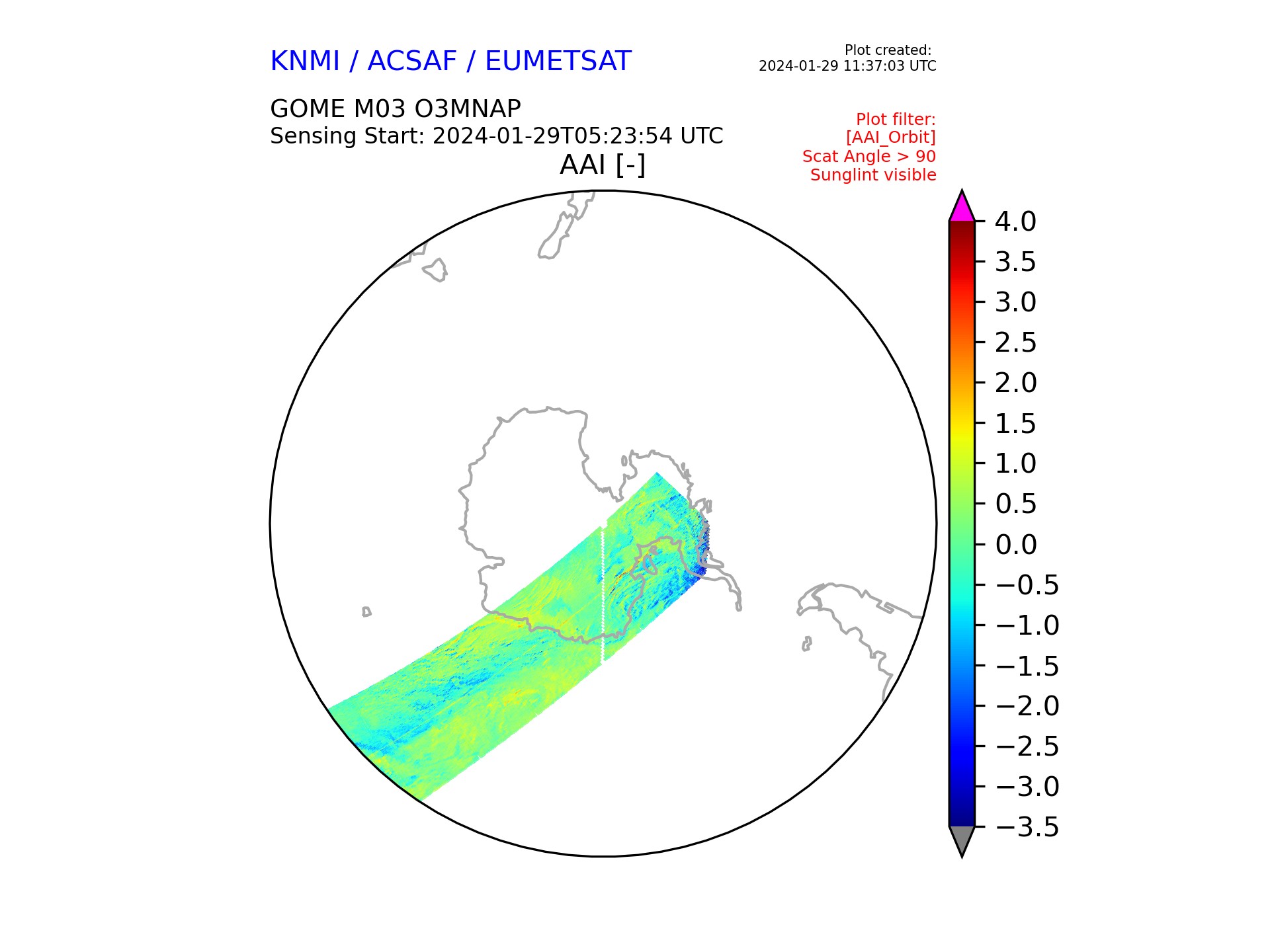 KNMI / ACSAF / EUMETSAT

Plot created:
2024-01-29 11:37:03 UTC

GOME M03 O3MNAP
Sensing Start: 2024-01-29T05:23:54 UTC

Plot filter:
[AAI_Orbit]
Scat Angle > 90
Sunglint visible

AAI [-]

4.0
3.5
3.0
2.5
2.0
1.5
1.0
0.5
0.0
−0.5
−1.0
−1.5
−2.0
−2.5
−3.0
−3.5